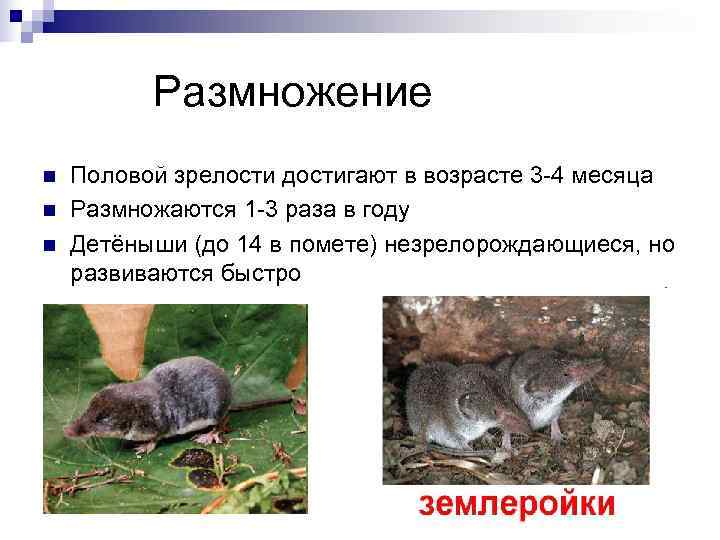 Размножение

Половой зрелости достигают в возрасте 3-4 месяца

Размножаются 1-3 раза в году

Детёныши (до 14 в помете) незрелорождающиеся, но развиваются быстро

землеройки